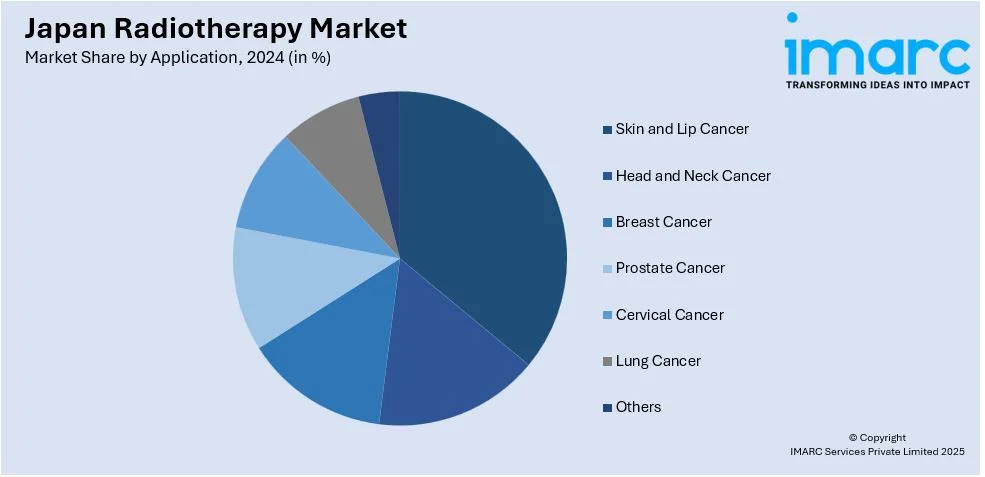 Japan Radiotherapy Market
Market Share by Application, 2024 (in %)

imarc
TRANSFORMING IDEAS INTO IMPACT

Skin and Lip Cancer
Head and Neck Cancer
Breast Cancer
Prostate Cancer
Cervical Cancer
Lung Cancer
Others

© Copyright
IMARC Services Private Limited 2025